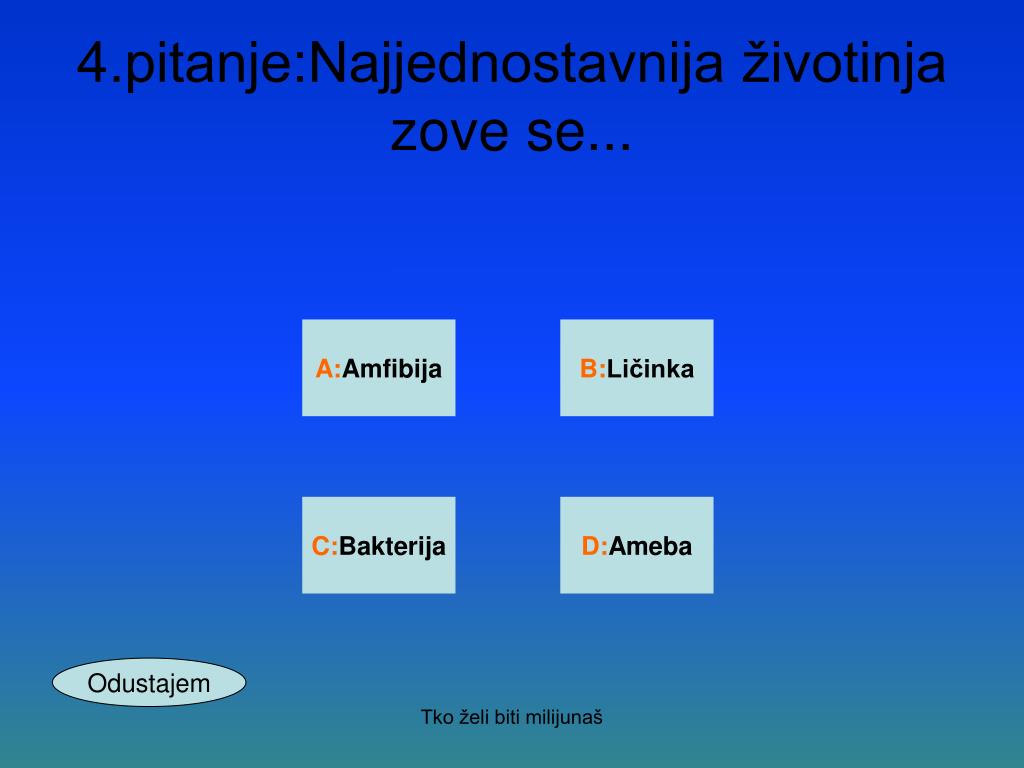 4.pitanje:Najjednostavnija životinja zove se...

A:Amfibija

B:Ličinka

C:Bakterija

D:Ameba

Odustajem

Tko želi biti milijunaš